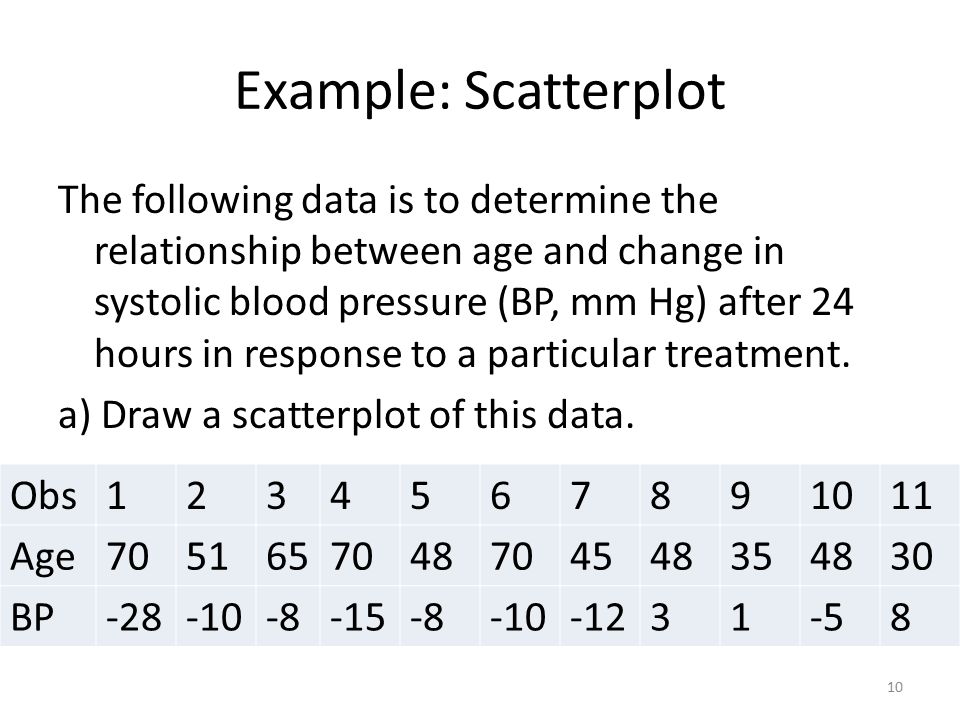 Example: Scatterplot

The following data is to determine the relationship between age and change in systolic blood pressure (BP, mm Hg) after 24 hours in response to a particular treatment.

a) Draw a scatterplot of this data.

| Obs | 1 | 2 | 3 | 4 | 5 | 6 | 7 | 8 | 9 | 10 | 11 |
|---|---|---|---|---|---|---|---|---|---|---|---|
| Age | 70 | 51 | 65 | 70 | 48 | 70 | 45 | 48 | 35 | 48 | 30 |
| BP | -28 | -10 | -8 | -15 | -8 | -10 | -12 | 3 | 1 | -5 | 8 |

10